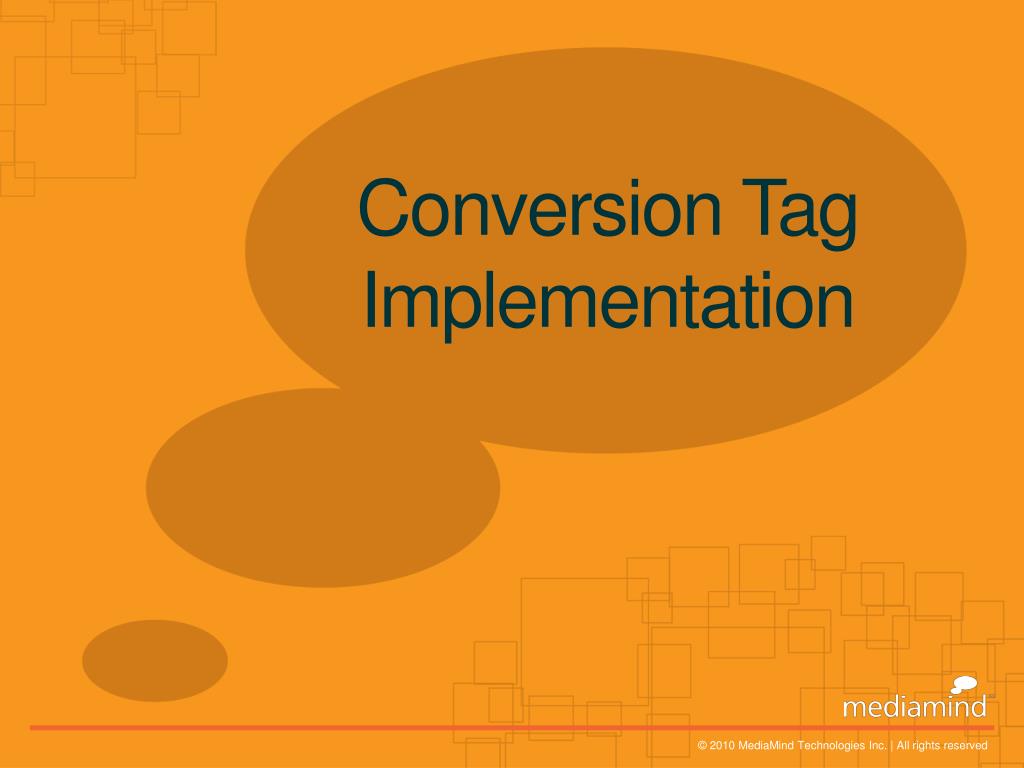 Conversion Tag Implementation

mediamind

© 2010 MediaMind Technologies Inc. | All rights reserved